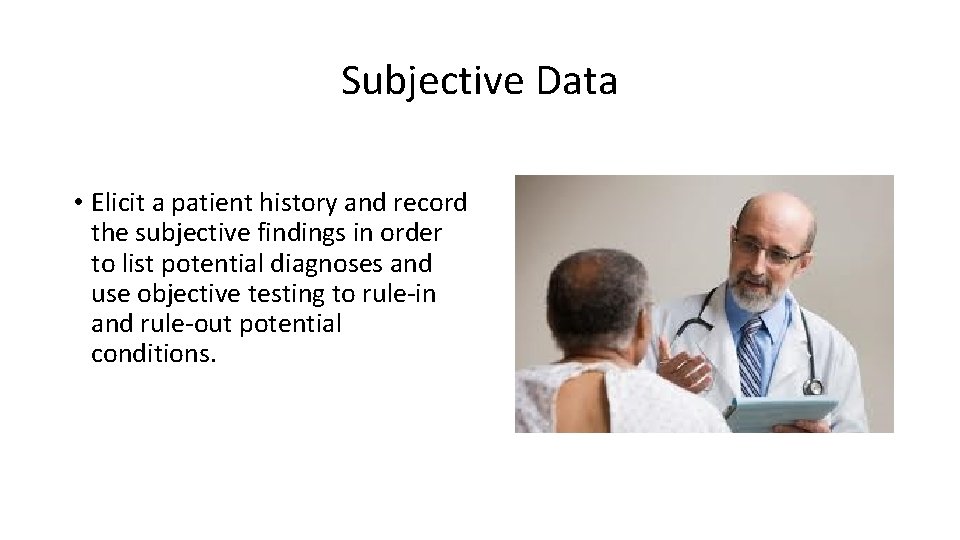 Subjective Data

• Elicit a patient history and record the subjective findings in order to list potential diagnoses and use objective testing to rule-in and rule-out potential conditions.